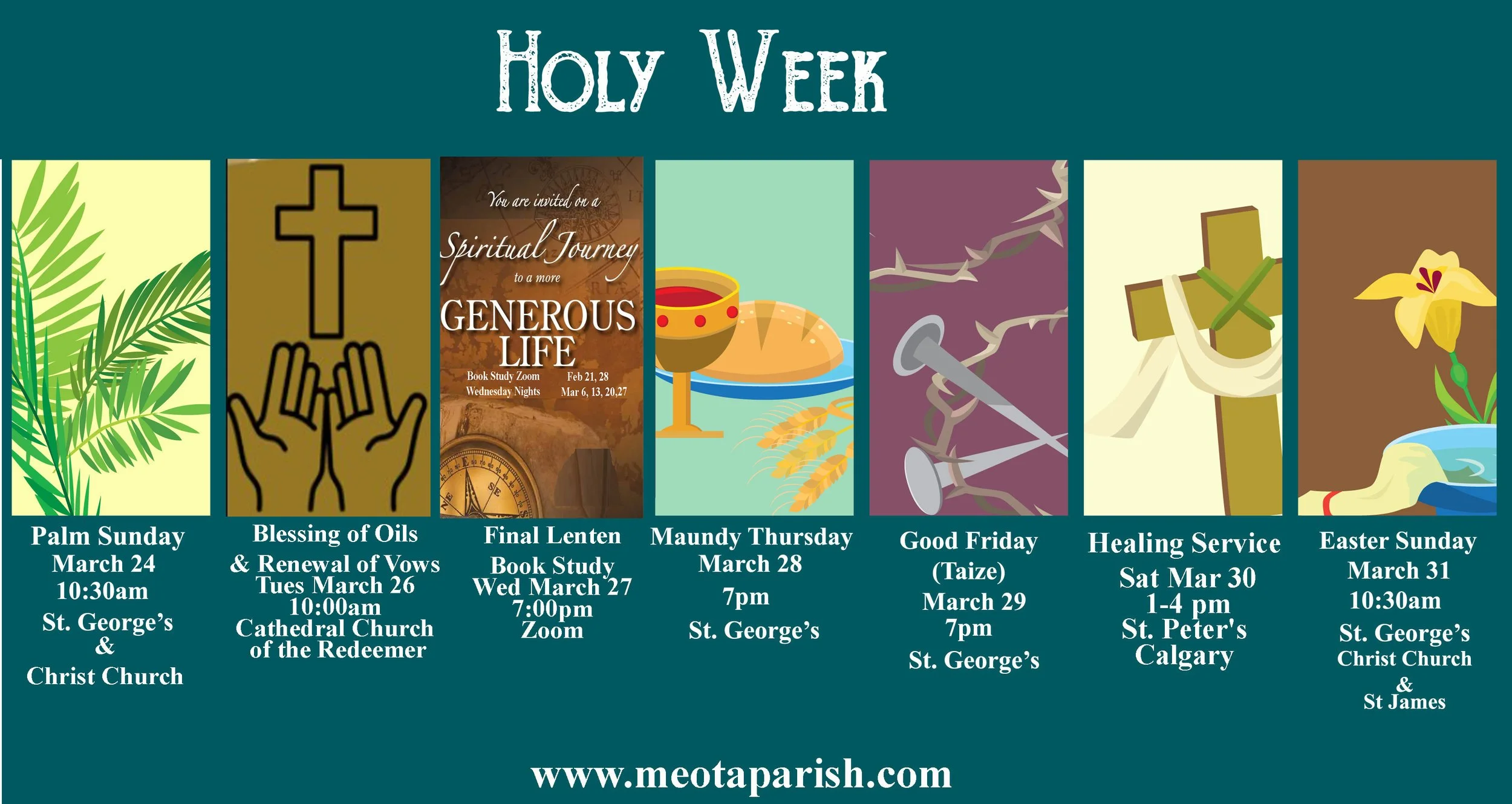 HOLY WEEK

You are invited on a Spiritual Journey to a more GENEROUS LIFE

Book Study Zoom Wednesday Nights

Feb 21, 28 Mar 6, 13, 20,27

Palm Sunday
March 24
10:30am
St. George's
&
Christ Church

Blessing of Oils
& Renewal of Vows
Tues March 26
10:00am
Cathedral Church
of the Redeemer

Final Lenten
Book Study
Wed March 27
7:00pm
Zoom

Maundy Thursday
March 28
7pm
St. George's

Good Friday
(Taize)
March 29
7pm
St. George's

Healing Service
Sat Mar 30
1-4 pm
St. Peter's
Calgary

Easter Sunday
March 31
10:30am
St. George's
Christ Church
&
St James

www.meotaparish.com